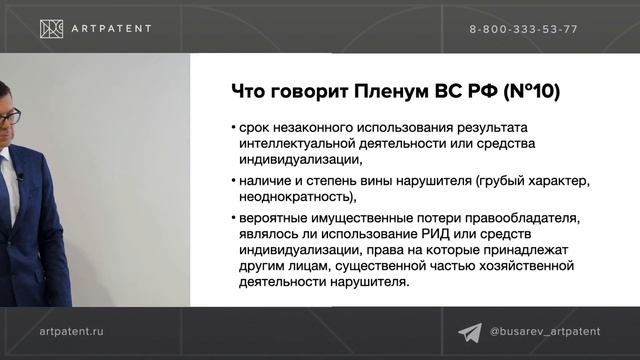 ARTPATENT

8-800-333-53-77

Что говорит Пленум ВС РФ (№10)

• срок незаконного использования результата интеллектуальной деятельности или средства индивидуализации,

• наличие и степень вины нарушителя (грубый характер, неоднократность),

• вероятные имущественные потери правообладателя, являлось ли использование РИД или средств индивидуализации, права на которые принадлежат другим лицам, существенной частью хозяйственной деятельности нарушителя.

artpatent.ru

@busarev_artpatent